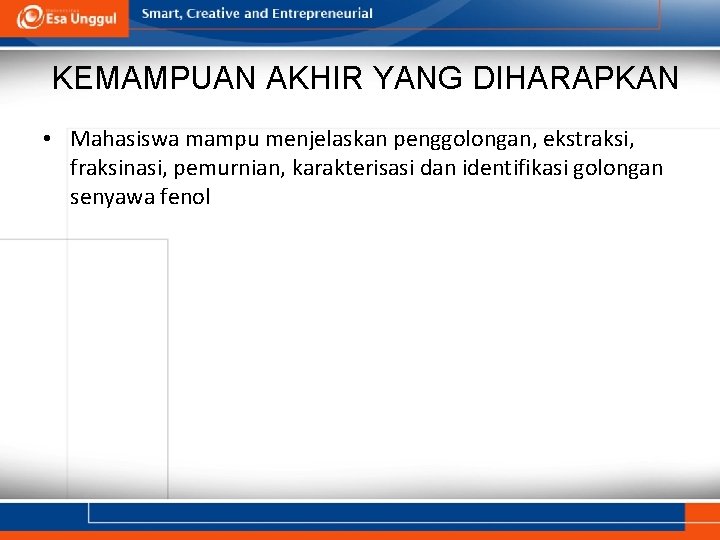 Esa Unggul

Smart, Creative and Entrepreneurial

KEMAMPUAN AKHIR YANG DIHARAPKAN

• Mahasiswa mampu menjelaskan penggolongan, ekstraksi, fraksinasi, pemurnian, karakterisasi dan identifikasi golongan senyawa fenol